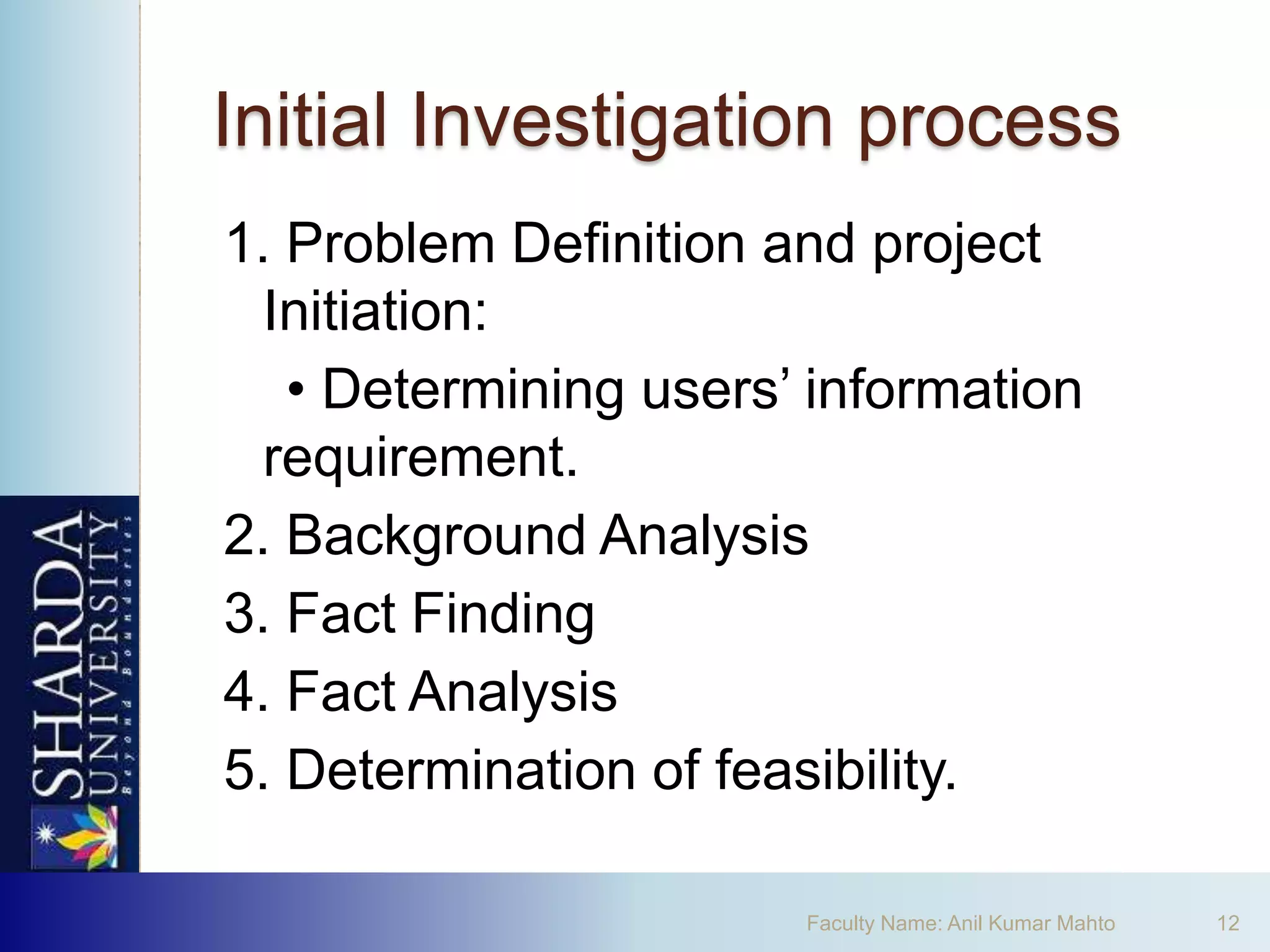 Initial Investigation process

1. Problem Definition and project Initiation:

• Determining users' information requirement.

2. Background Analysis

3. Fact Finding

4. Fact Analysis

5. Determination of feasibility.

SHARDA UNIVERSITY Beyond Boundaries

Faculty Name: Anil Kumar Mahto

12